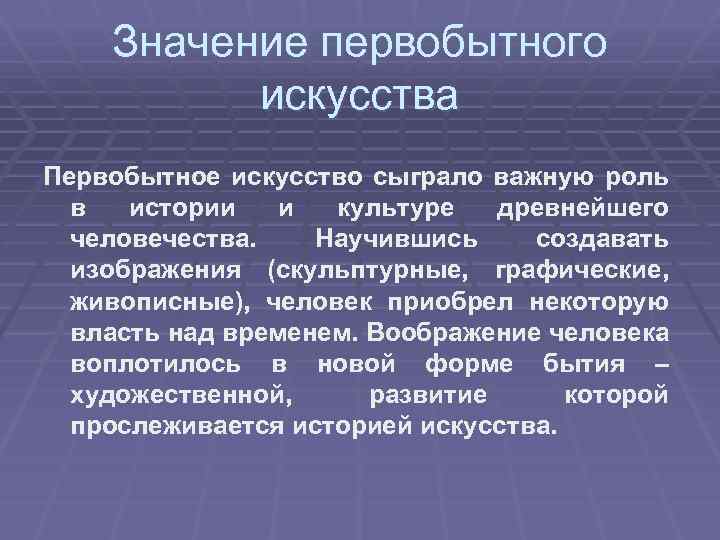 Значение первобытного искусства

Первобытное искусство сыграло важную роль в истории и культуре древнейшего человечества. Научившись создавать изображения (скульптурные, графические, живописные), человек приобрел некоторую власть над временем. Воображение человека воплотилось в новой форме бытия – художественной, развитие которой прослеживается историей искусства.